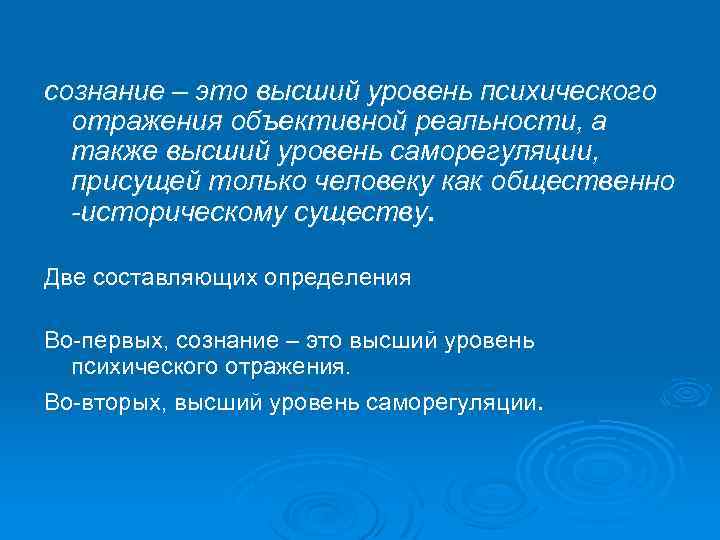 сознание – это высший уровень психического отражения объективной реальности, а также высший уровень саморегуляции, присущей только человеку как общественно -историческому существу.

Две составляющих определения

Во-первых, сознание – это высший уровень психического отражения.

Во-вторых, высший уровень саморегуляции.